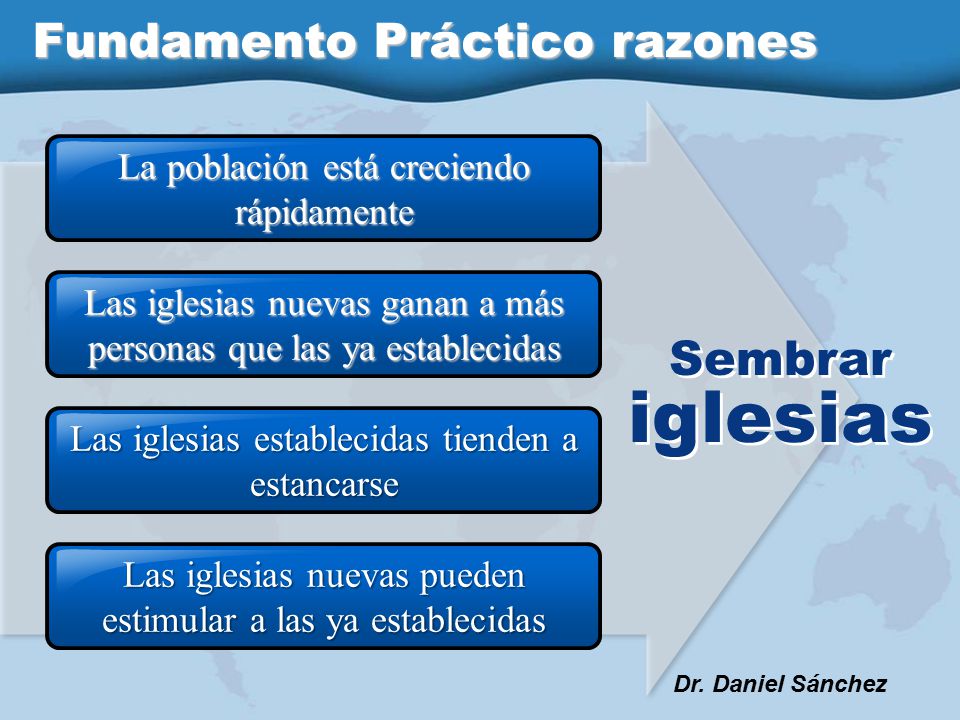 Fundamento Práctico razones

La población está creciendo rápidamente

Las iglesias nuevas ganan a más personas que las ya establecidas

Las iglesias establecidas tienden a estancarse

Las iglesias nuevas pueden estimular a las ya establecidas

Sembrar iglesias

Dr. Daniel Sánchez